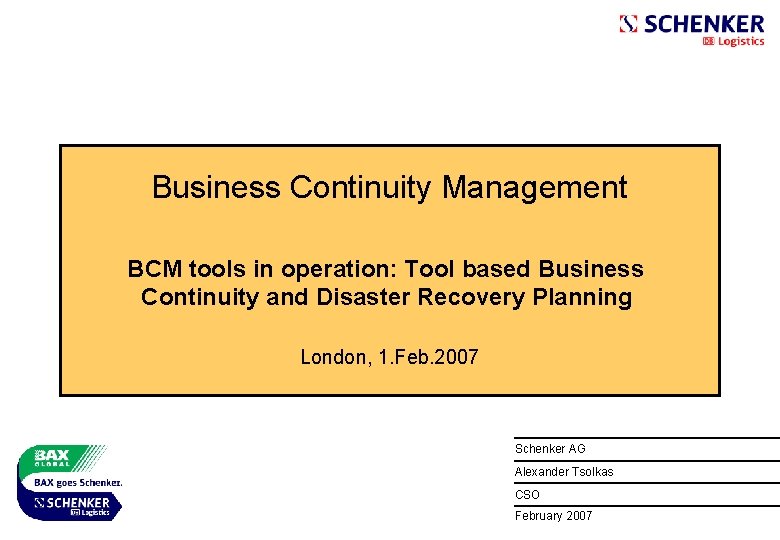 SCHENKER
DB Logistics

Business Continuity Management

BCM tools in operation: Tool based Business Continuity and Disaster Recovery Planning

London, 1.Feb.2007

BAX GLOBAL
BAX goes Schenker.
SCHENKER
DB Logistics

Schenker AG
Alexander Tsolkas
CSO
February 2007